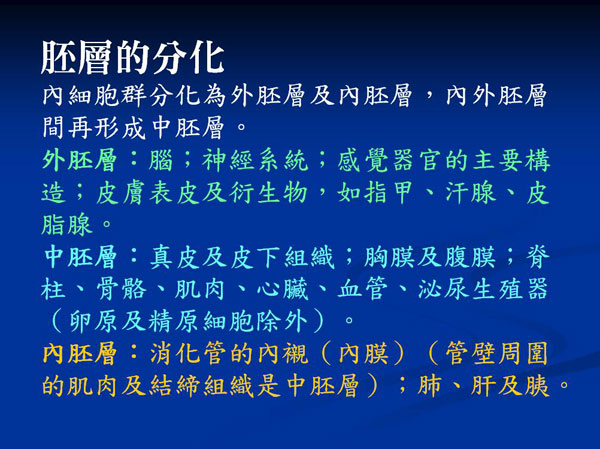 胚層的分化

內細胞群分化為外胚層及內胚層，內外胚層間再形成中胚層。

外胚層：腦；神經系統；感覺器官的主要構造；皮膚表皮及衍生物，如指甲、汗腺、皮脂腺。

中胚層：真皮及皮下組織；胸膜及腹膜；脊柱、骨骼、肌肉、心臟、血管、泌尿生殖器（卵原及精原細胞除外）。

內胚層：消化管的內襯（內膜）（管壁周圍的肌肉及結締組織是中胚層）；肺、肝及胰。